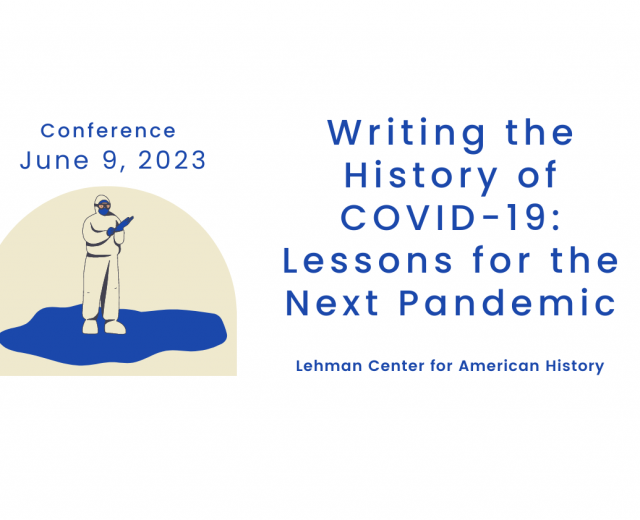 Conference
June 9, 2023

Writing the History of COVID-19: Lessons for the Next Pandemic

Lehman Center for American History